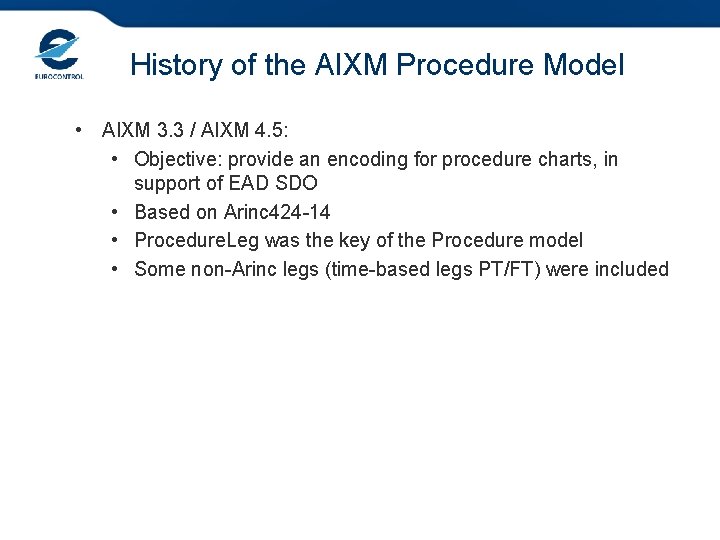 EUROCONTROL

History of the AIXM Procedure Model

• AIXM 3.3 / AIXM 4.5:
  • Objective: provide an encoding for procedure charts, in support of EAD SDO
  • Based on Arinc424-14
  • ProcedureLeg was the key of the Procedure model
  • Some non-Arinc legs (time-based legs PT/FT) were included